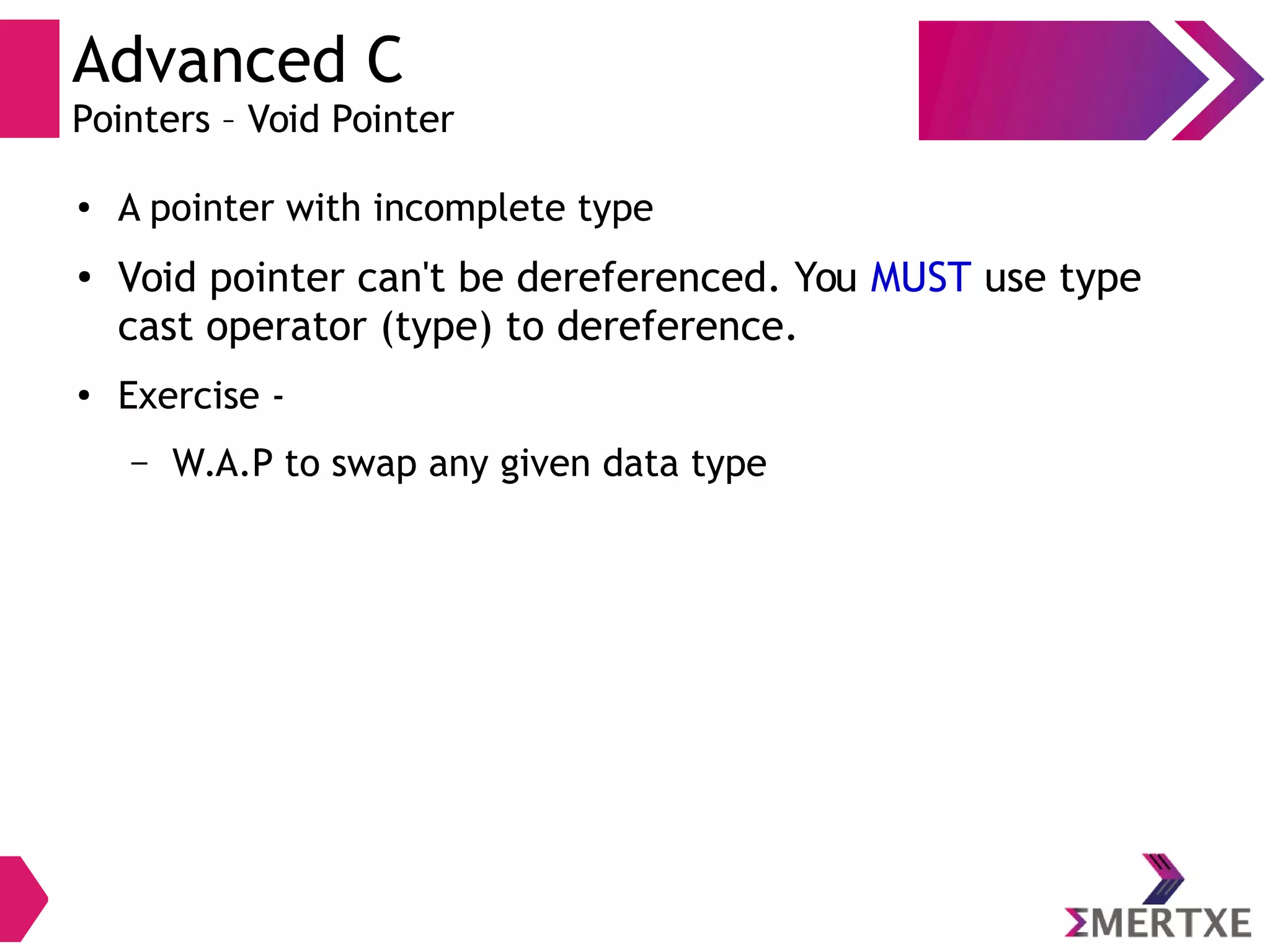 Advanced C
Pointers – Void Pointer

• A pointer with incomplete type

• Void pointer can't be dereferenced. You MUST use type cast operator (type) to dereference.

• Exercise -

– W.A.P to swap any given data type

ΣMERTXE